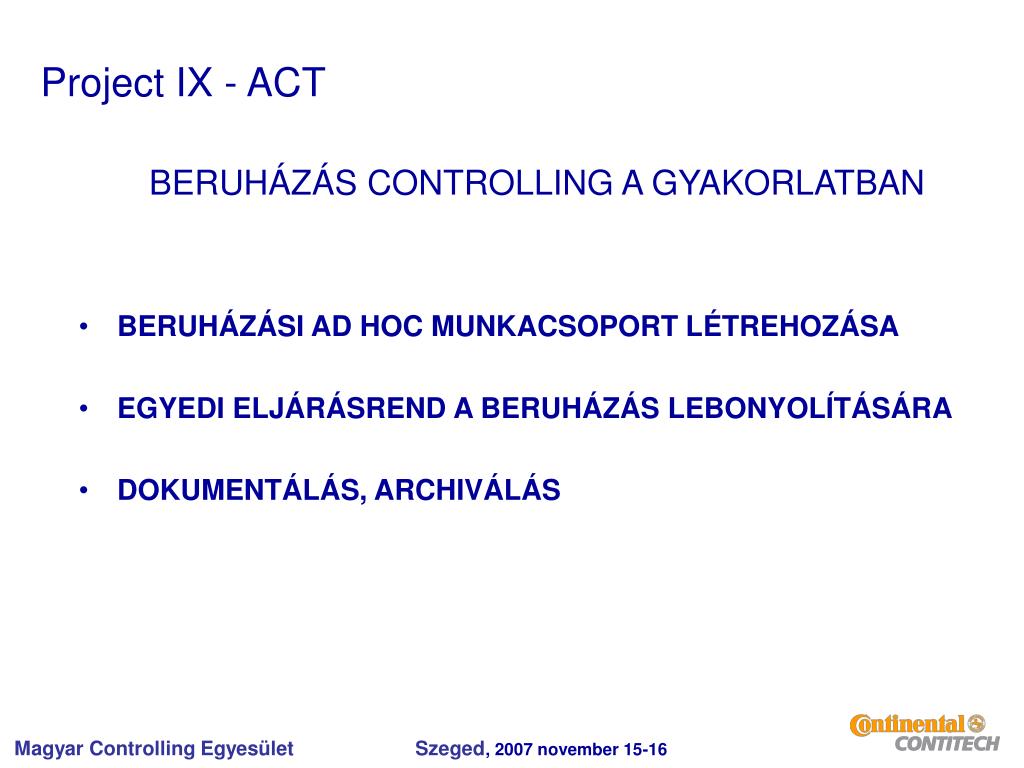 Project IX - ACT

BERUHÁZÁS CONTROLLING A GYAKORLATBAN

• BERUHÁZÁSI AD HOC MUNKACSOPORT LÉTREHOZÁSA

• EGYEDI ELJÁRÁSREND A BERUHÁZÁS LEBONYOLÍTÁSÁRA

• DOKUMENTÁLÁS, ARCHIVÁLÁS

Magyar Controlling Egyesület

Szeged, 2007 november 15-16

Continental
CONTITECH